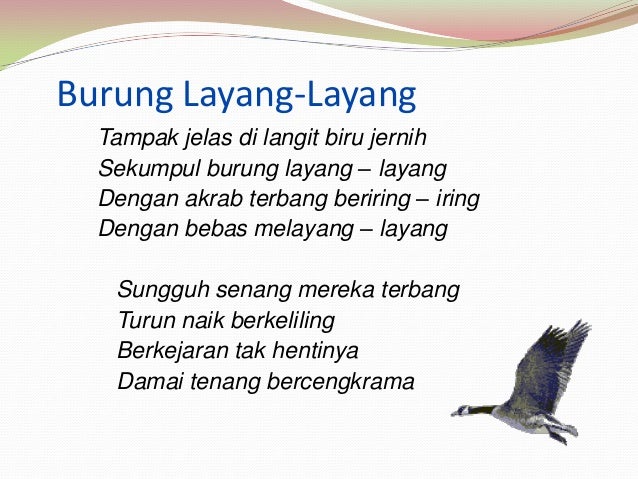 Burung Layang-Layang

Tampak jelas di langit biru jernih
Sekumpul burung layang – layang
Dengan akrab terbang beriring – iring
Dengan bebas melayang – layang

Sungguh senang mereka terbang
Turun naik berkeliling
Berkejaran tak hentinya
Damai tenang bercengkrama